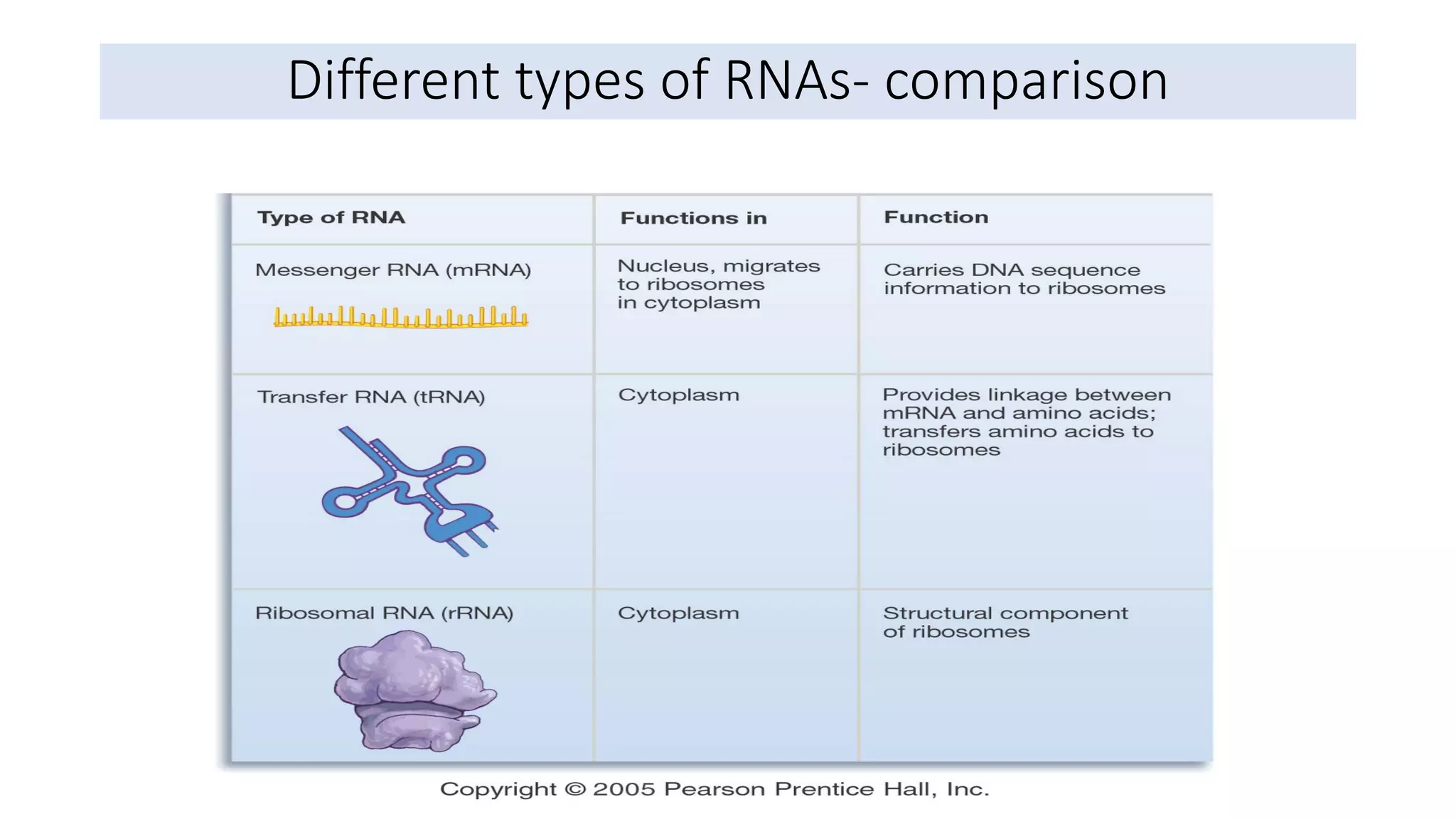 Different types of RNAs- comparison

| Type of RNA | Functions in | Function |
|---|---|---|
| Messenger RNA (mRNA) | Nucleus, migrates to ribosomes in cytoplasm | Carries DNA sequence information to ribosomes |
| Transfer RNA (tRNA) | Cytoplasm | Provides linkage between mRNA and amino acids; transfers amino acids to ribosomes |
| Ribosomal RNA (rRNA) | Cytoplasm | Structural component of ribosomes |

Copyright © 2005 Pearson Prentice Hall, Inc.